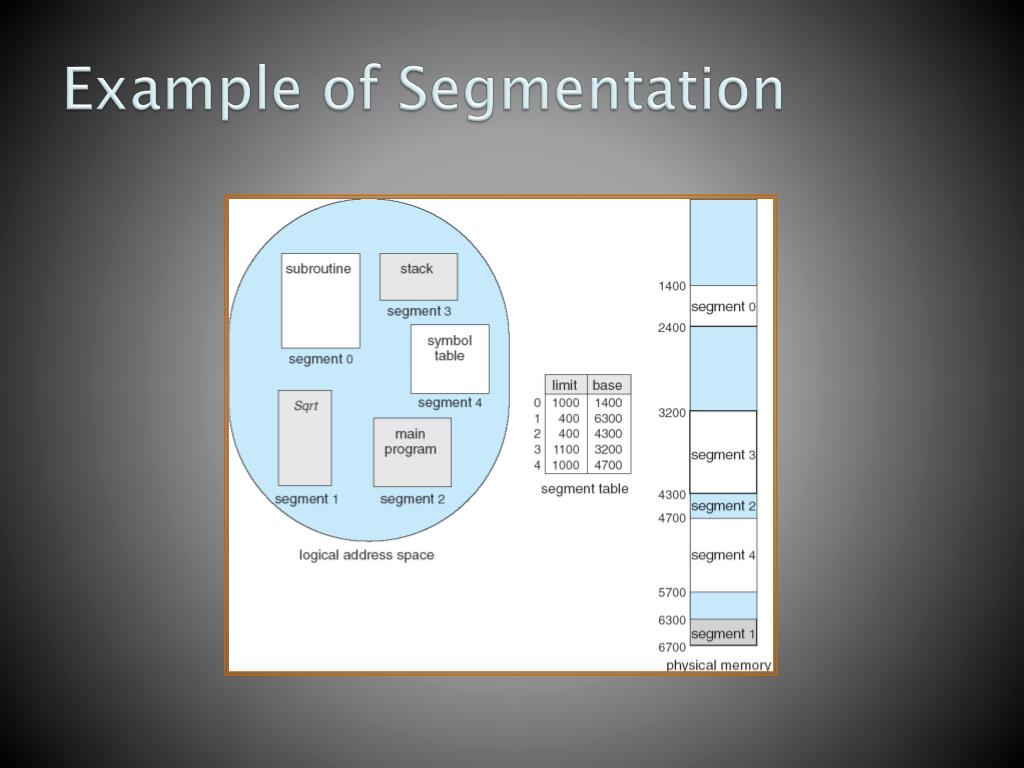 Example of Segmentation

subroutine

segment 0

stack

segment 3

symbol table

segment 4

Sqrt

segment 1

main program

segment 2

logical address space

| | limit | base |
|---|---|---|
| 0 | 1000 | 1400 |
| 1 | 400 | 6300 |
| 2 | 400 | 4300 |
| 3 | 1100 | 3200 |
| 4 | 1000 | 4700 |

segment table

1400
segment 0
2400
3200
segment 3
4300
segment 2
4700
segment 4
5700
6300
segment 1
6700
physical memory